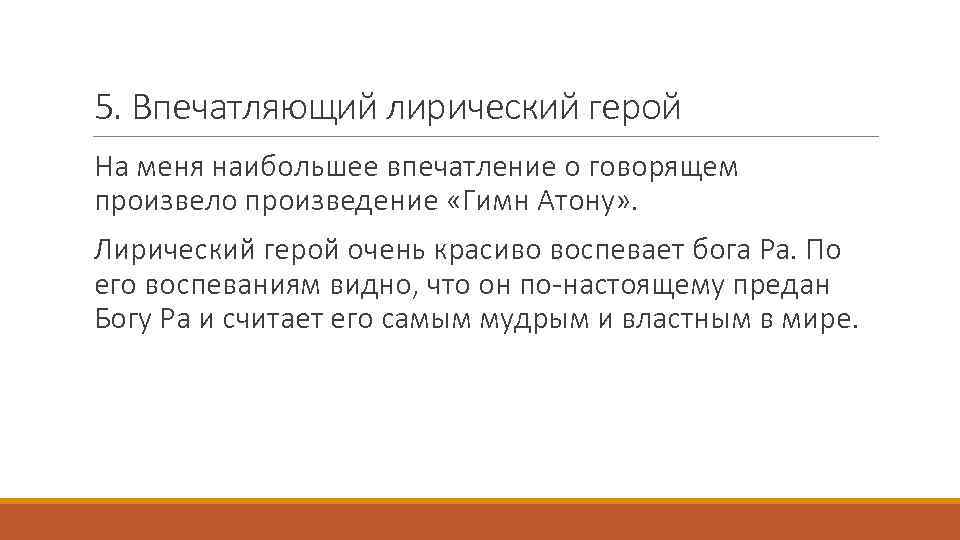 5. Впечатляющий лирический герой

На меня наибольшее впечатление о говорящем произвело произведение «Гимн Атону».

Лирический герой очень красиво воспевает бога Ра. По его воспеваниям видно, что он по-настоящему предан Богу Ра и считает его самым мудрым и властным в мире.